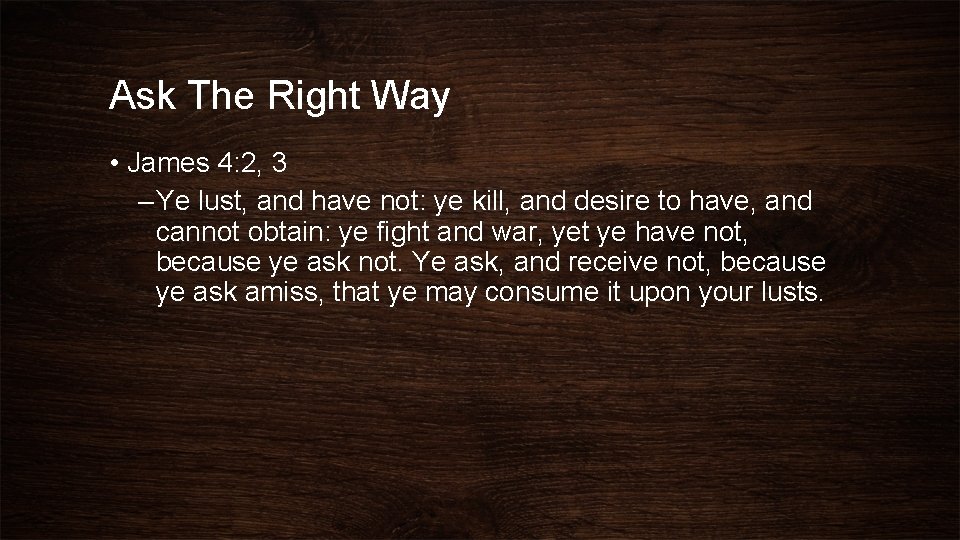 Ask The Right Way

• James 4:2, 3

– Ye lust, and have not: ye kill, and desire to have, and cannot obtain: ye fight and war, yet ye have not, because ye ask not. Ye ask, and receive not, because ye ask amiss, that ye may consume it upon your lusts.